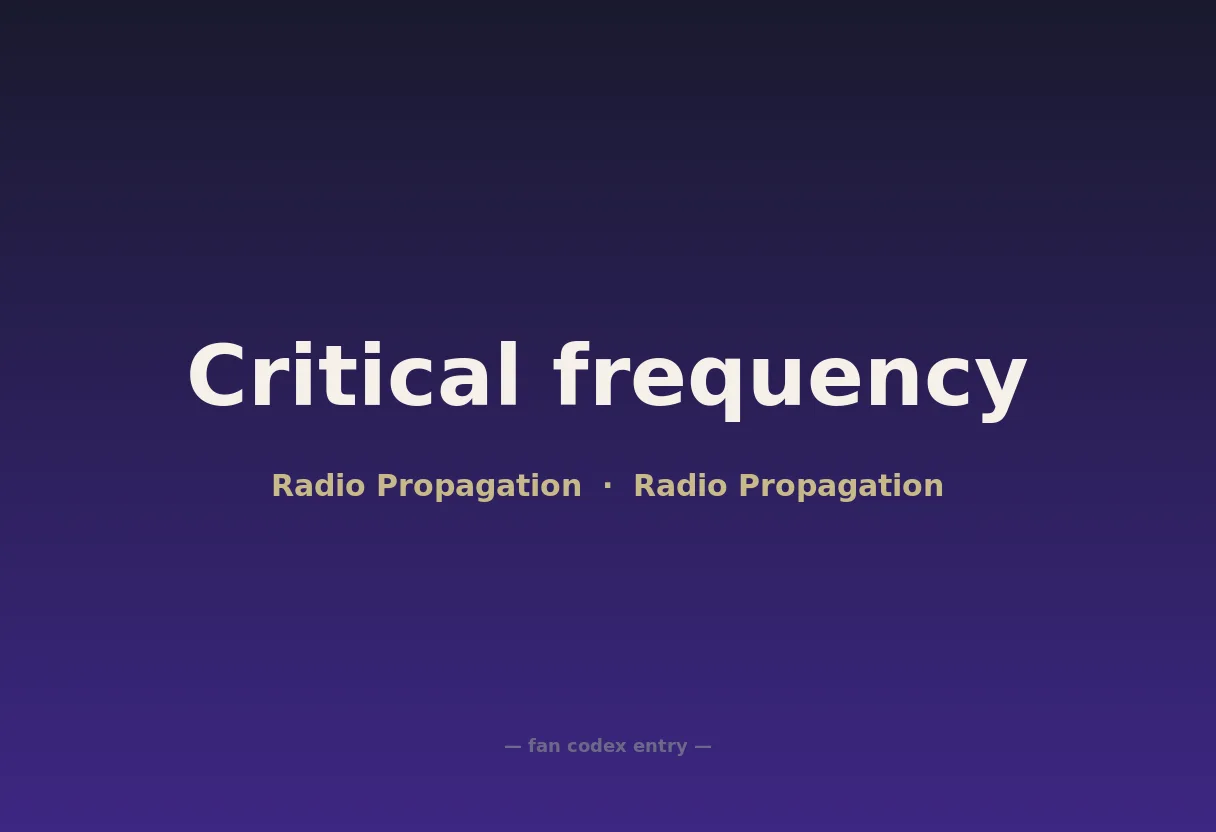 Critical frequency

Radio Propagation · Radio Propagation

— fan codex entry —